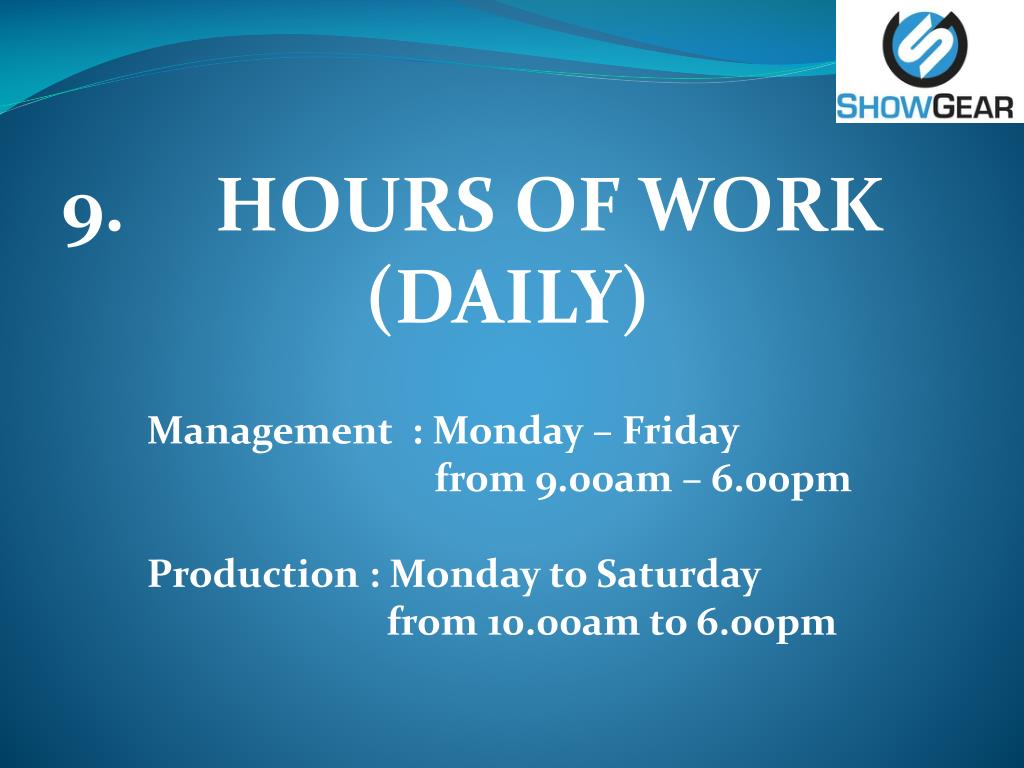 SHOWGEAR

9. HOURS OF WORK (DAILY)

Management : Monday – Friday
from 9.00am – 6.00pm

Production : Monday to Saturday
from 10.00am to 6.00pm